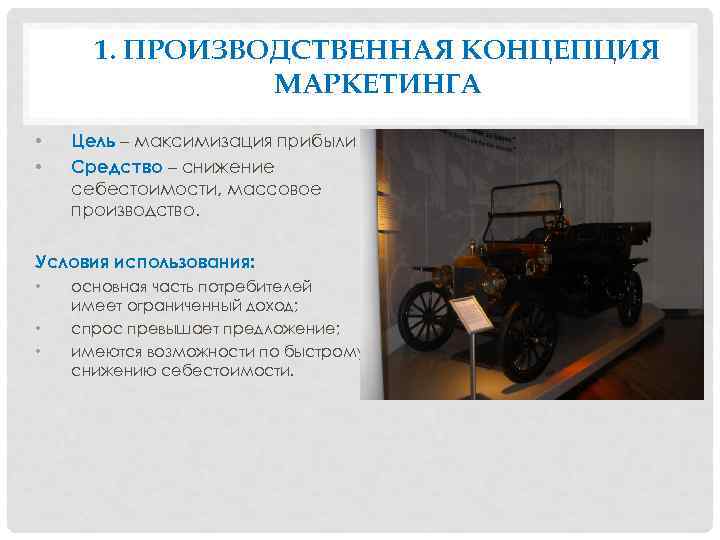 1. ПРОИЗВОДСТВЕННАЯ КОНЦЕПЦИЯ МАРКЕТИНГА

• Цель – максимизация прибыли
• Средство – снижение себестоимости, массовое производство.

Условия использования:
• основная часть потребителей имеет ограниченный доход;
• спрос превышает предложение;
• имеются возможности по быстрому снижению себестоимости.